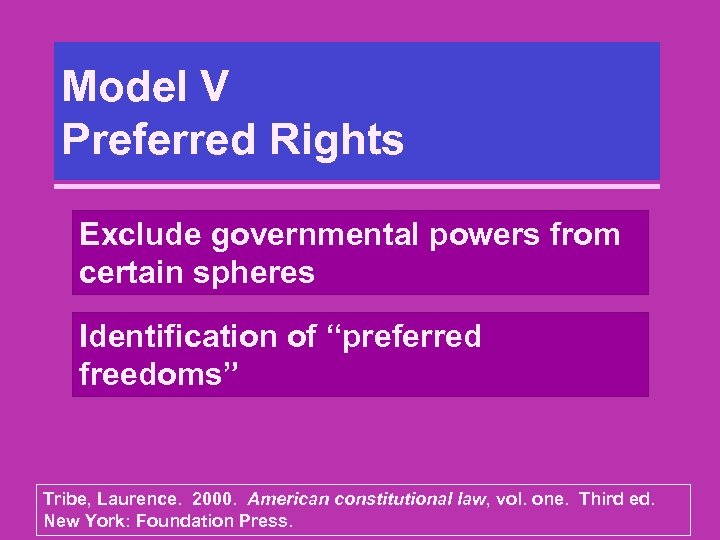 Model V
Preferred Rights

Exclude governmental powers from certain spheres

Identification of “preferred freedoms”

Tribe, Laurence. 2000. American constitutional law, vol. one. Third ed. New York: Foundation Press.